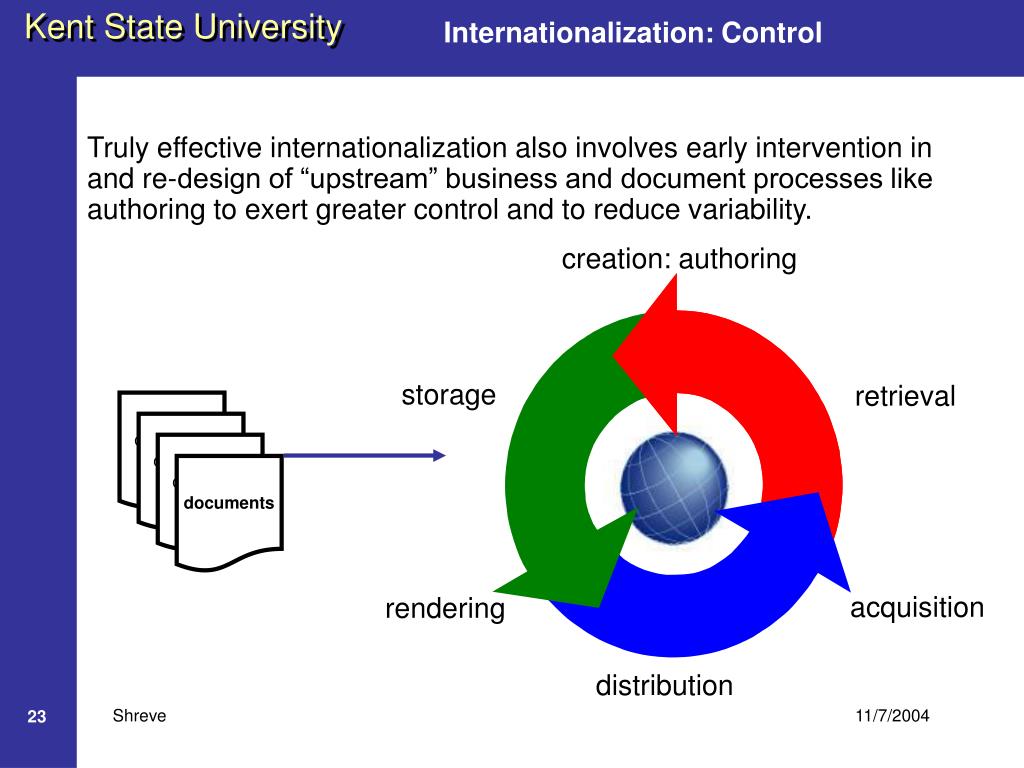 Kent State University

Internationalization: Control

Truly effective internationalization also involves early intervention in and re-design of “upstream” business and document processes like authoring to exert greater control and to reduce variability.

creation: authoring

storage

retrieval

documents

rendering

acquisition

distribution

23

Shreve

11/7/2004